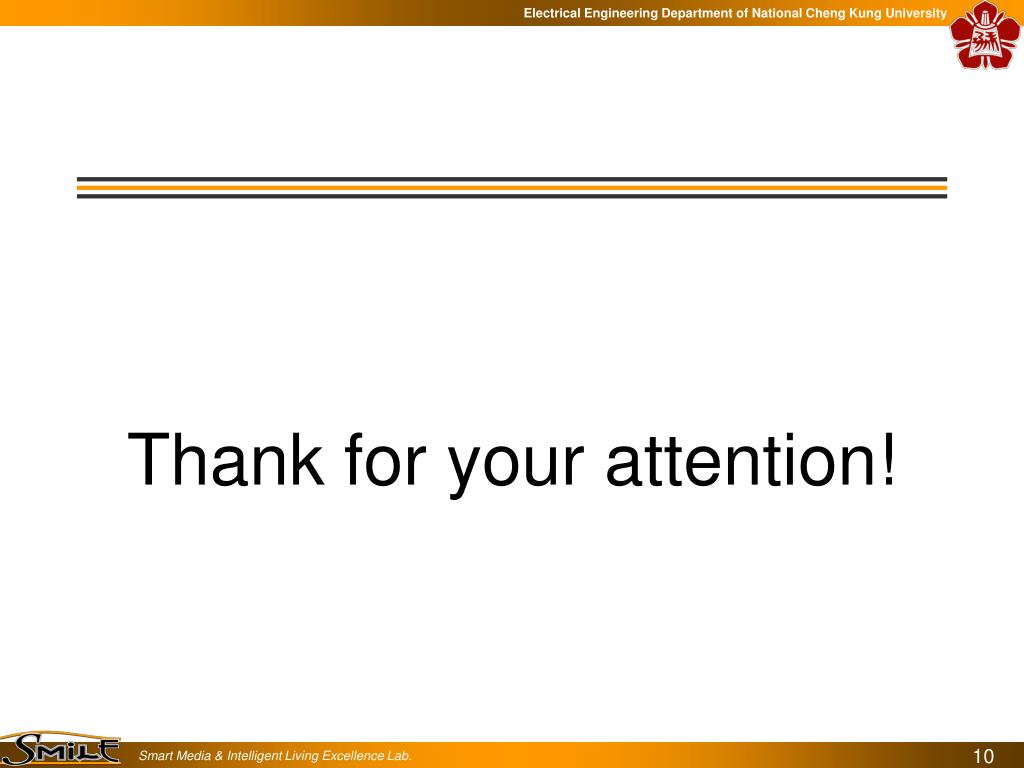 Electrical Engineering Department of National Cheng Kung University

Thank for your attention!

SMILE

Smart Media & Intelligent Living Excellence Lab.

10